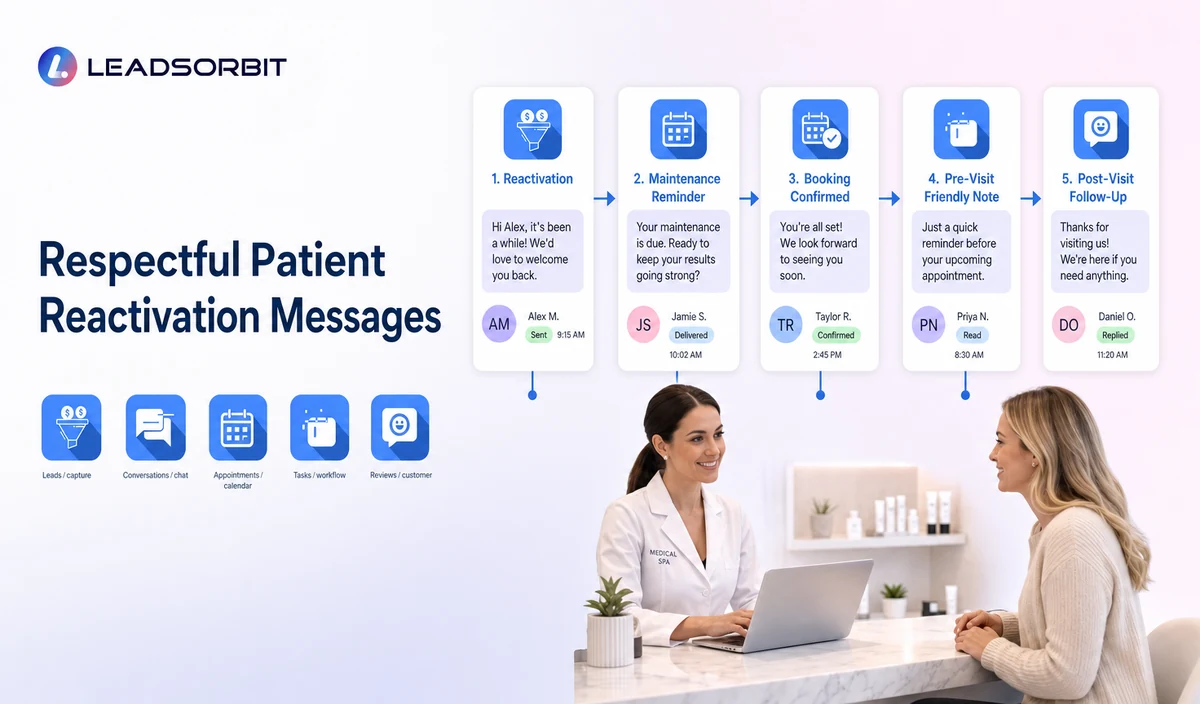 LEADSORBIT

Respectful Patient Reactivation Messages

Leads / capture

Conversations / chat

Appointments / calendar

Tasks / workflow

Reviews / customer

1. Reactivation

Hi Alex, it's been a while! We'd love to welcome you back.

AM Alex M. Sent 9:15 AM

2. Maintenance Reminder

Your maintenance is due. Ready to keep your results going strong?

JS Jamie S. Delivered 10:02 AM

3. Booking Confirmed

You're all set! We look forward to seeing you soon.

TR Taylor R. Confirmed 2:45 PM

4. Pre-Visit Friendly Note

Just a quick reminder before your upcoming appointment.

PN Priya N. Read 8:30 AM

5. Post-Visit Follow-Up

Thanks for visiting us! We're here if you need anything.

DO Daniel O. Replied 11:20 AM

MEDICAL SPA